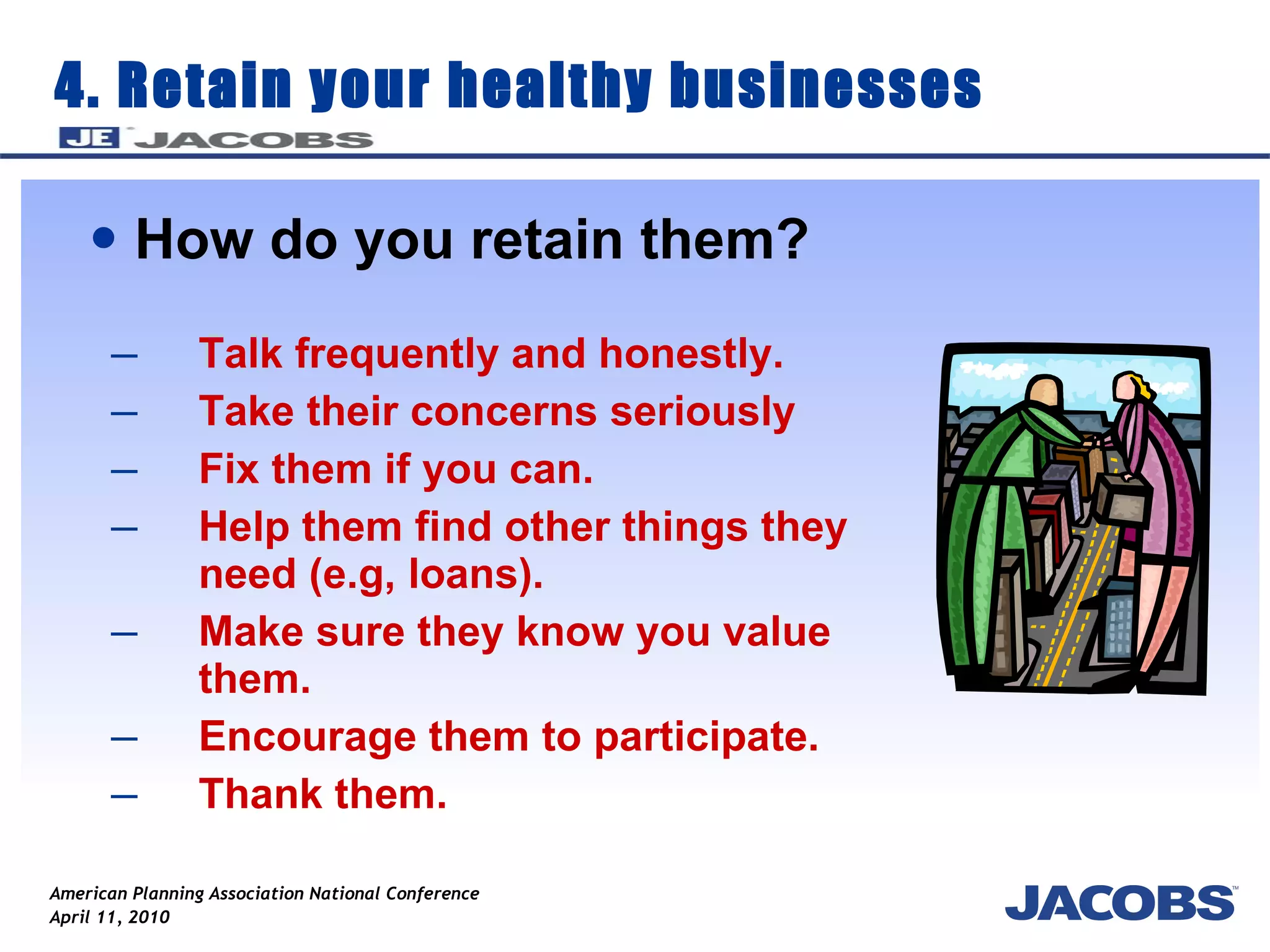 4. Retain your healthy businesses

JE JACOBS

• How do you retain them?

– Talk frequently and honestly.
– Take their concerns seriously
– Fix them if you can.
– Help them find other things they need (e.g, loans).
– Make sure they know you value them.
– Encourage them to participate.
– Thank them.

American Planning Association National Conference
April 11, 2010

JACOBS™